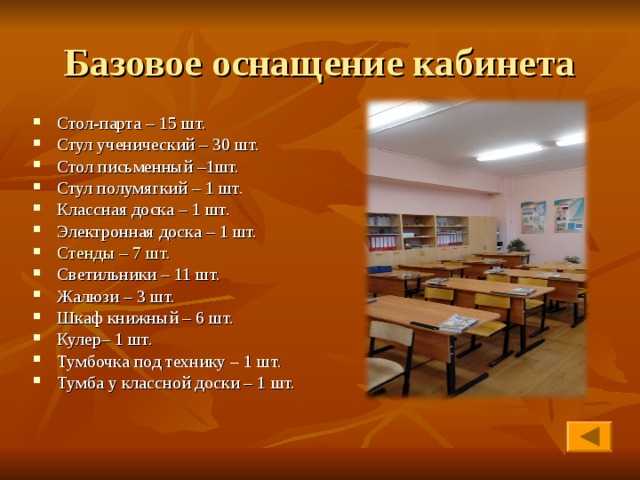 Базовое оснащение кабинета

- Стол-парта – 15 шт.
- Стул ученический – 30 шт.
- Стол письменный –1шт.
- Стул полумягкий – 1 шт.
- Классная доска – 1 шт.
- Электронная доска – 1 шт.
- Стенды – 7 шт.
- Светильники – 11 шт.
- Жалюзи – 3 шт.
- Шкаф книжный – 6 шт.
- Кулер– 1 шт.
- Тумбочка под технику – 1 шт.
- Тумба у классной доски – 1 шт.